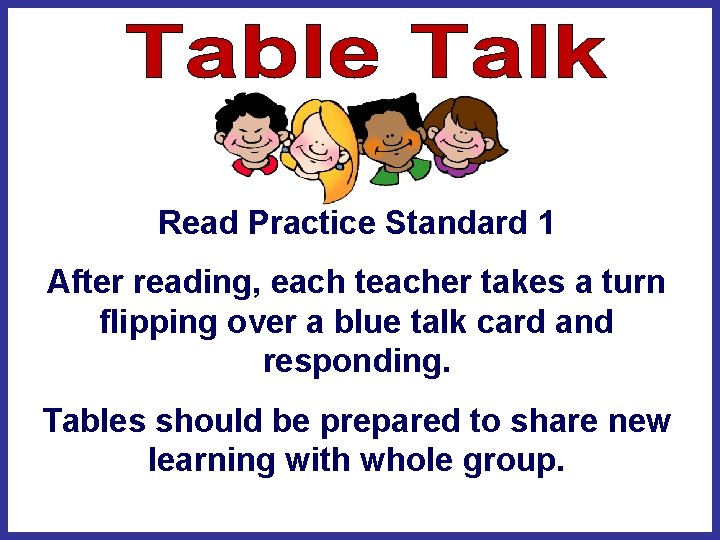 Table Talk

Read Practice Standard 1

After reading, each teacher takes a turn flipping over a blue talk card and responding.

Tables should be prepared to share new learning with whole group.